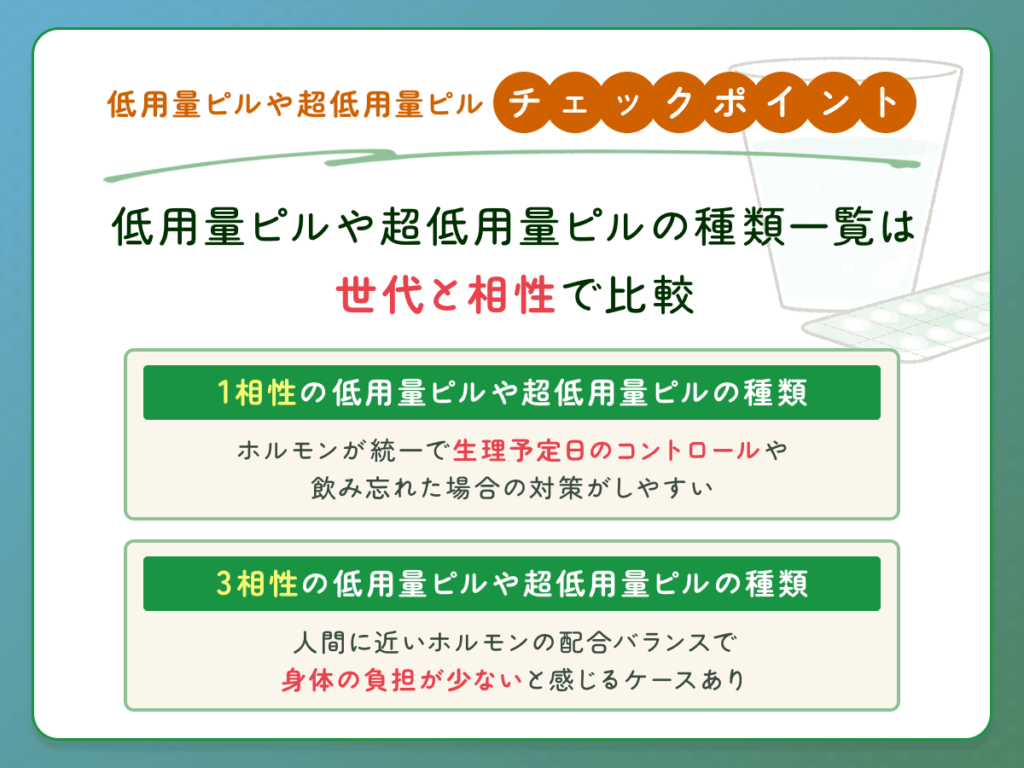 低用量ピルや超低用量ピル チェックポイント

低用量ピルや超低用量ピルの種類一覧は
世代と相性で比較

1相性の低用量ピルや超低用量ピルの種類

ホルモンが統一で生理予定日のコントロールや
飲み忘れた場合の対策がしやすい

3相性の低用量ピルや超低用量ピルの種類

人間に近いホルモンの配合バランスで
身体の負担が少ないと感じるケースあり